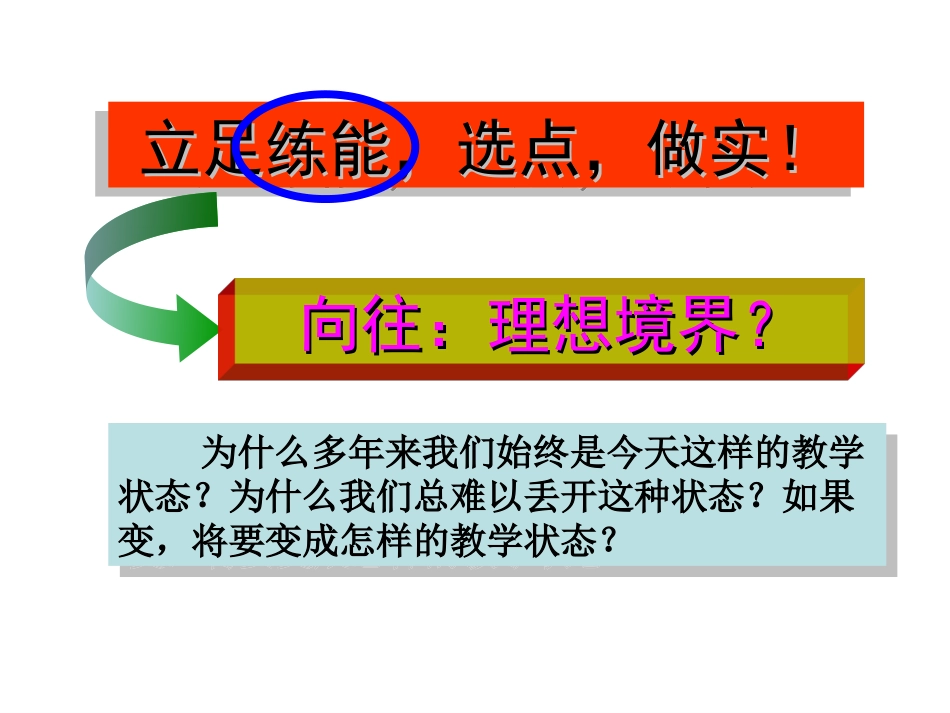 立足练能，选点，做实！

向往：理想境界？

为什么多年来我们始终是今天这样的教学状态？为什么我们总难以丢开这种状态？如果变，将要变成怎样的教学状态？